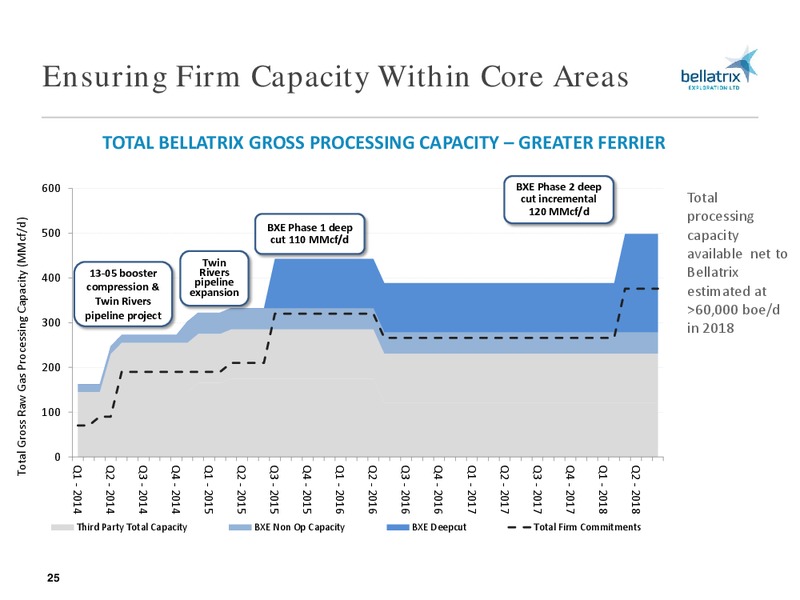 Ensuring Firm Capacity Within Core Areas

bellatrix
EXPLORATION LTD

TOTAL BELLATRIX GROSS PROCESSING CAPACITY – GREATER FERRIER

Total Gross Raw Gas Processing Capacity (MMcf/d)

600
500
400
300
200
100
0

13-05 booster compression & Twin Rivers pipeline project

Twin Rivers pipeline expansion

BXE Phase 1 deep cut 110 MMcf/d

BXE Phase 2 deep cut incremental 120 MMcf/d

Q1 - 2014
Q2 - 2014
Q3 - 2014
Q4 - 2014
Q1 - 2015
Q2 - 2015
Q3 - 2015
Q4 - 2015
Q1 - 2016
Q2 - 2016
Q3 - 2016
Q4 - 2016
Q1 - 2017
Q2 - 2017
Q3 - 2017
Q4 - 2017
Q1 - 2018
Q2 - 2018

Third Party Total Capacity
BXE Non Op Capacity
BXE Deepcut
Total Firm Commitments

Total processing capacity available net to Bellatrix estimated at >60,000 boe/d in 2018

25